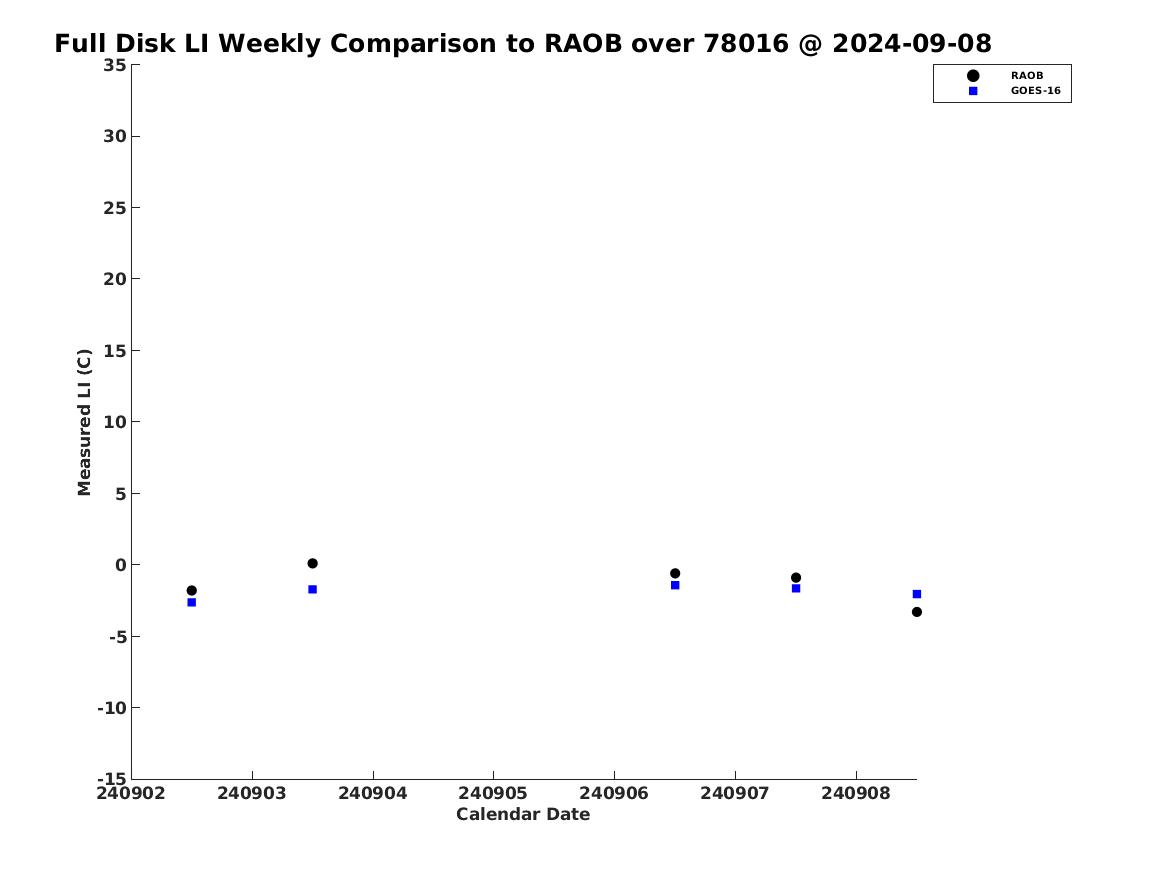 Full Disk LI Weekly Comparison to RAOB over 78016 @ 2024-09-08

RAOB
GOES-16

Measured LI (C)

35
30
25
20
15
10
5
0
-5
-10
-15

240902
240903
240904
240905
240906
240907
240908

Calendar Date